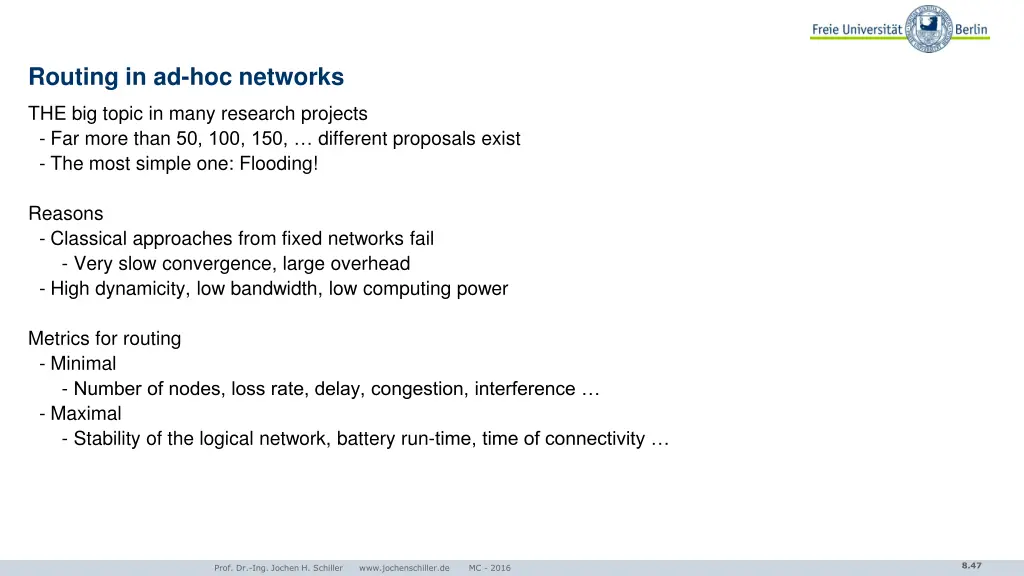 Freie Universität Berlin

Routing in ad-hoc networks

THE big topic in many research projects
- Far more than 50, 100, 150, … different proposals exist
- The most simple one: Flooding!

Reasons
- Classical approaches from fixed networks fail
- Very slow convergence, large overhead
- High dynamicity, low bandwidth, low computing power

Metrics for routing
- Minimal
- Number of nodes, loss rate, delay, congestion, interference …
- Maximal
- Stability of the logical network, battery run-time, time of connectivity …

Prof. Dr.-Ing. Jochen H. Schiller www.jochenschiller.de MC - 2016

8.47